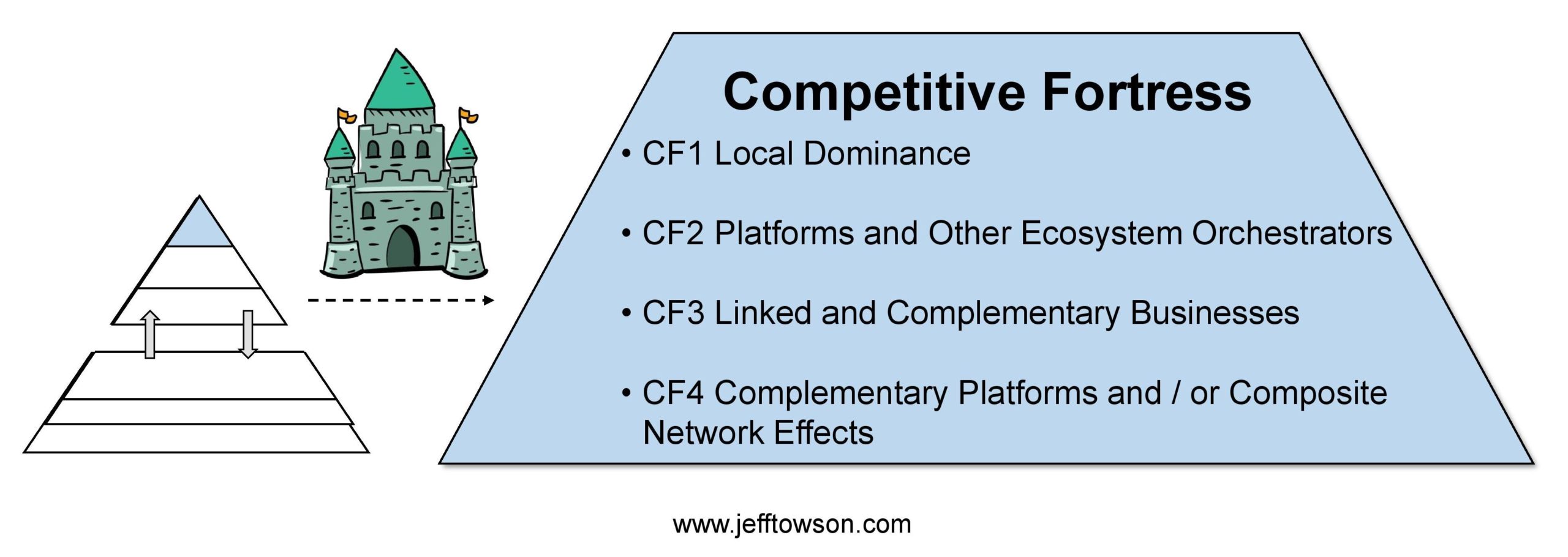 Competitive Fortress

• CF1 Local Dominance

• CF2 Platforms and Other Ecosystem Orchestrators

• CF3 Linked and Complementary Businesses

• CF4 Complementary Platforms and / or Composite Network Effects

www.jefftowson.com